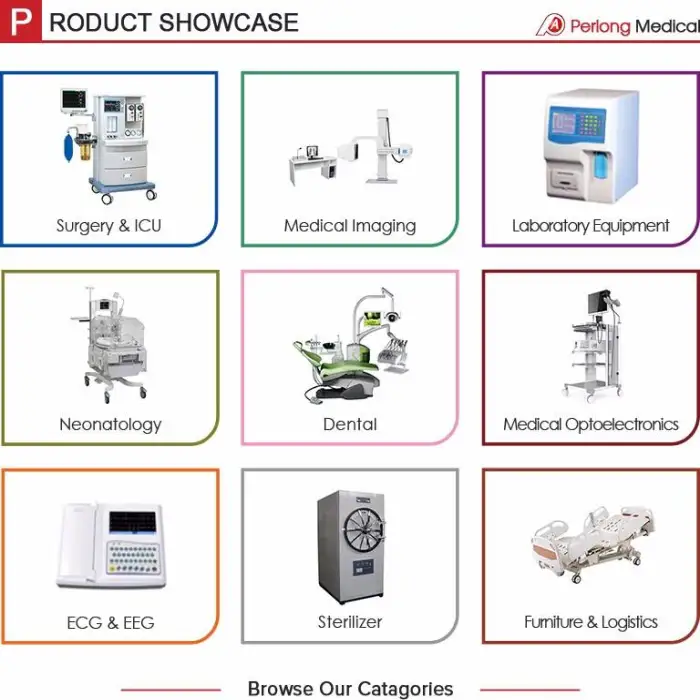 P RODUCT SHOWCASE

Perlong Medical

Surgery & ICU

Medical Imaging

Laboratory Equipment

Neonatology

Dental

Medical Optoelectronics

ECG & EEG

Sterilizer

Furniture & Logistics

Browse Our Catagories